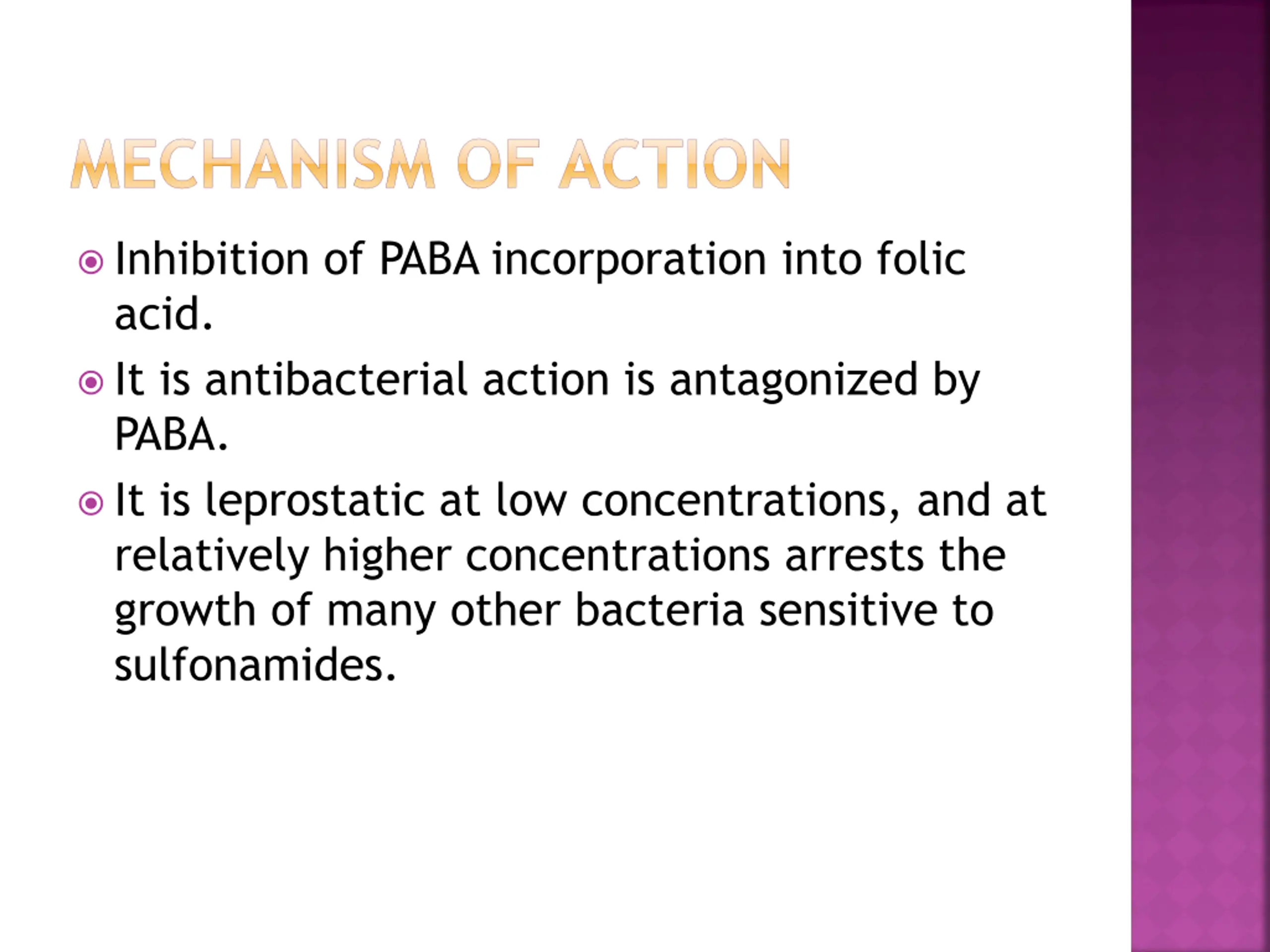 MECHANISM OF ACTION

Inhibition of PABA incorporation into folic acid.

It is antibacterial action is antagonized by PABA.

It is leprostatic at low concentrations, and at relatively higher concentrations arrests the growth of many other bacteria sensitive to sulfonamides.